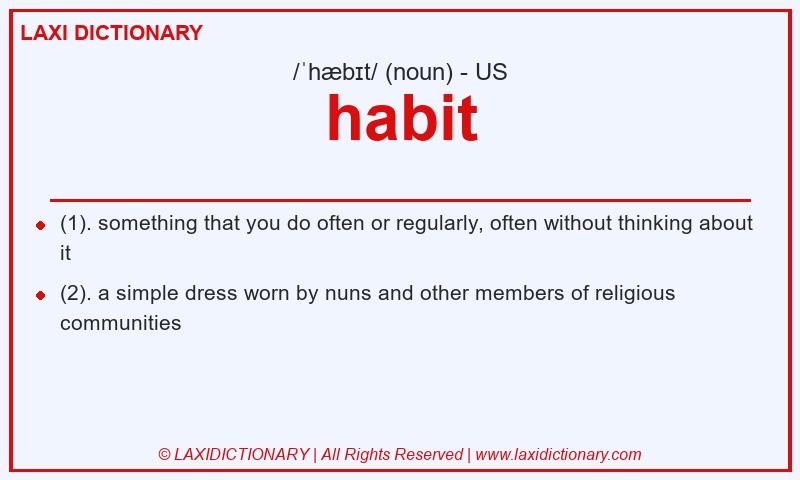 LAXI DICTIONARY

/ˈhæbɪt/ (noun) - US

habit

- (1). something that you do often or regularly, often without thinking about it
- (2). a simple dress worn by nuns and other members of religious communities

© LAXIDICTIONARY | All Rights Reserved | www.laxidictionary.com